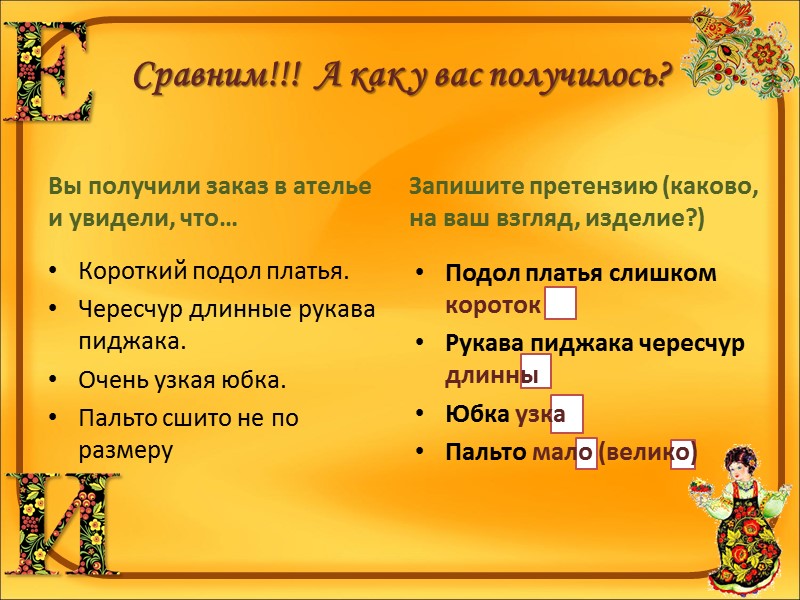 Е

Сравним!!! А как у вас получилось?

Вы получили заказ в ателье и увидели, что…

• Короткий подол платья.
• Чересчур длинные рукава пиджака.
• Очень узкая юбка.
• Пальто сшито не по размеру

Запишите претензию (каково, на ваш взгляд, изделие?)

• Подол платья слишком короток
• Рукава пиджака чересчур длинны
• Юбка узка
• Пальто мало (велико)

И